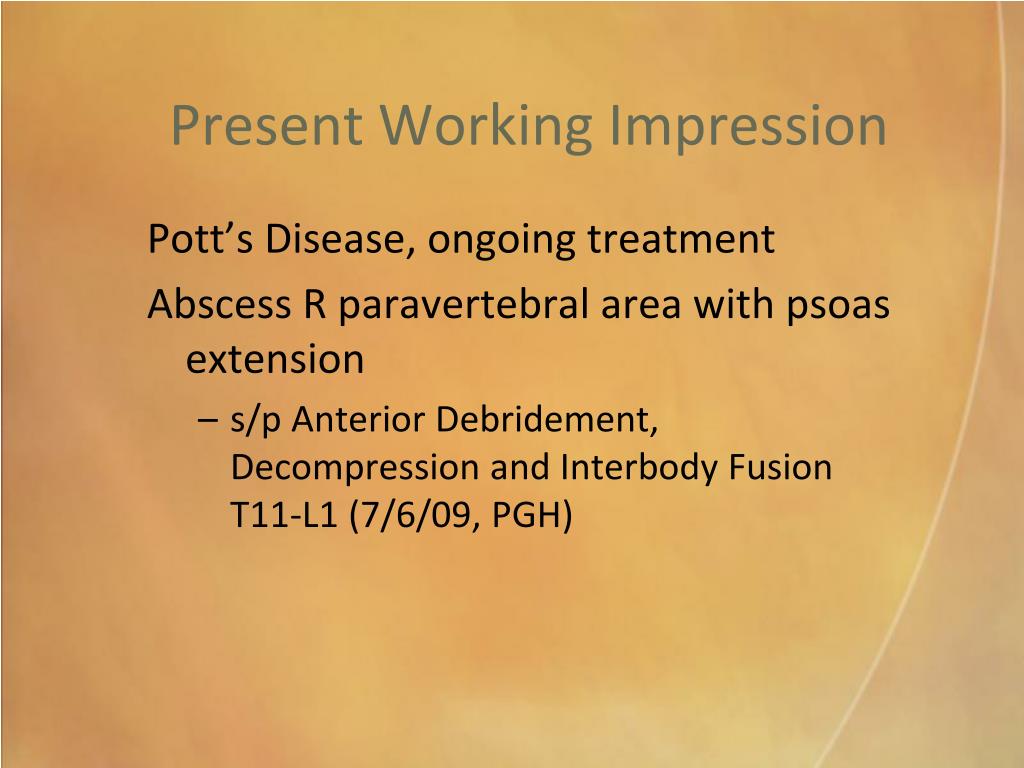 Present Working Impression

Pott’s Disease, ongoing treatment

Abscess R paravertebral area with psoas extension

– s/p Anterior Debridement, Decompression and Interbody Fusion T11-L1 (7/6/09, PGH)